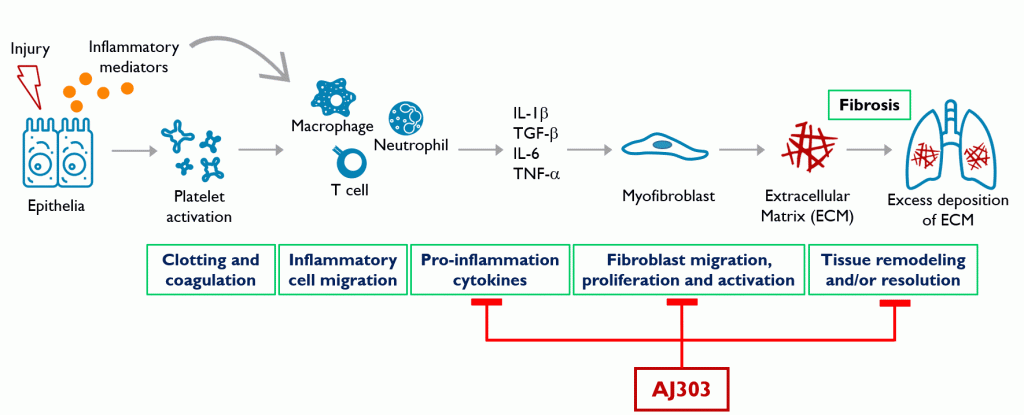 Injury

Inflammatory mediators

Epithelia

Platelet activation

Macrophage

Neutrophil

T cell

IL-1β
TGF-β
IL-6
TNF-α

Myofibroblast

Extracellular Matrix (ECM)

Fibrosis

Excess deposition of ECM

Clotting and coagulation

Inflammatory cell migration

Pro-inflammation cytokines

Fibroblast migration, proliferation and activation

Tissue remodeling and/or resolution

AJ303